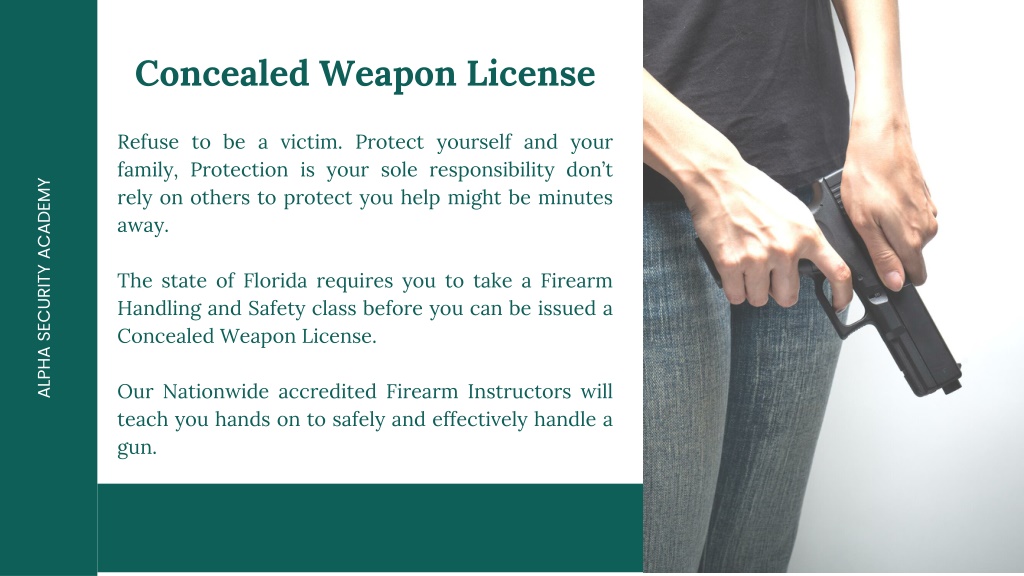 ALPHA SECURITY ACADEMY

Concealed Weapon License

Refuse to be a victim. Protect yourself and your family, Protection is your sole responsibility don't rely on others to protect you help might be minutes away.

The state of Florida requires you to take a Firearm Handling and Safety class before you can be issued a Concealed Weapon License.

Our Nationwide accredited Firearm Instructors will teach you hands on to safely and effectively handle a gun.